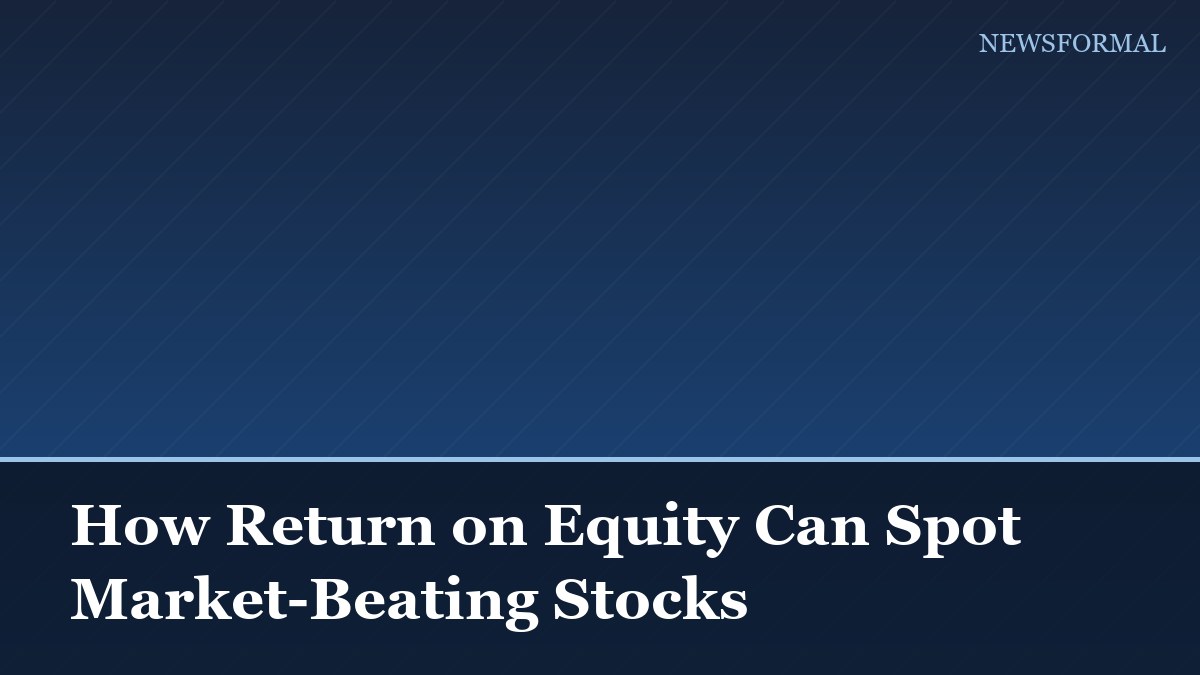 NEWSFORMAL

How Return on Equity Can Spot Market-Beating Stocks